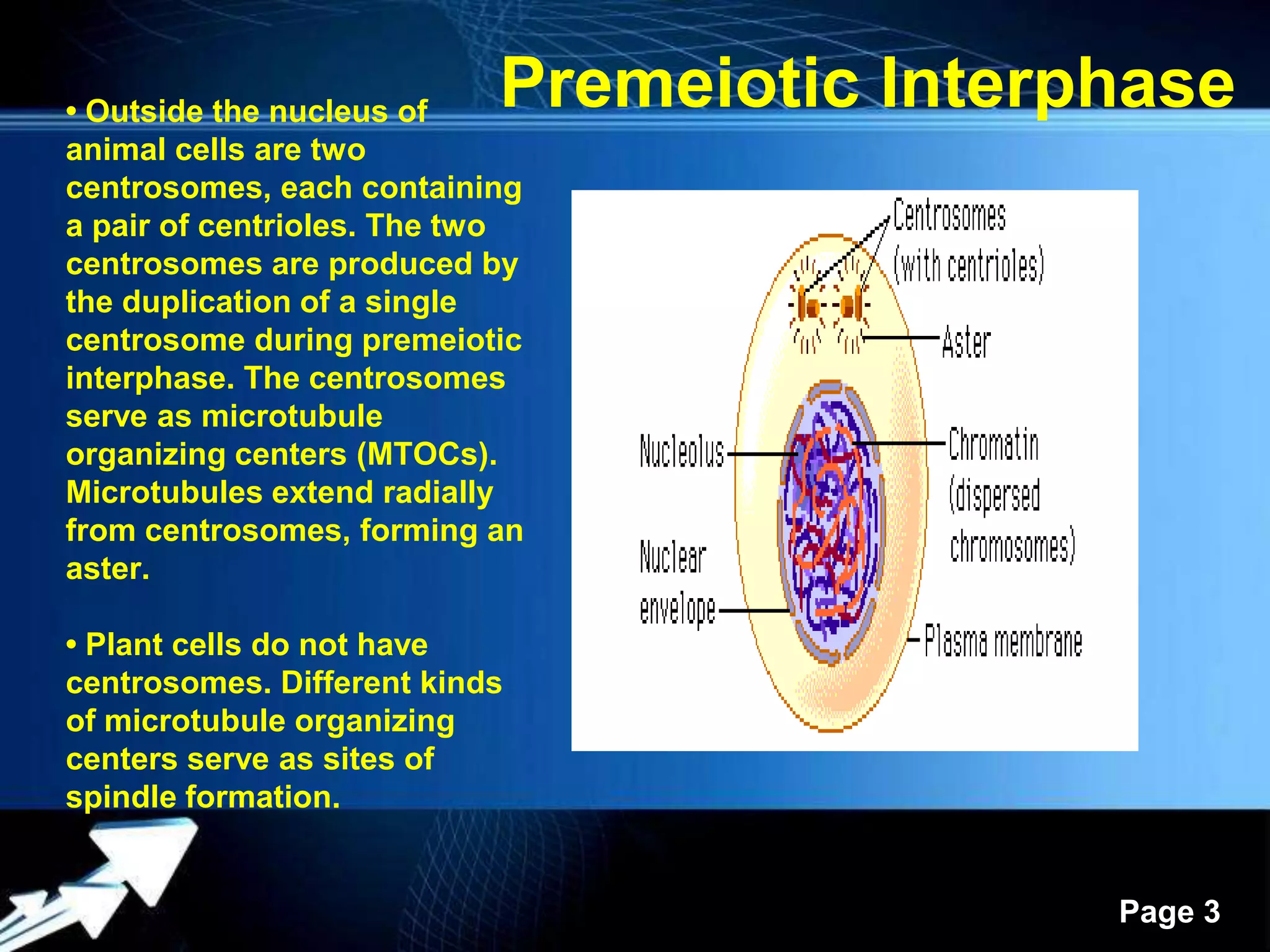 Premeiotic Interphase

• Outside the nucleus of animal cells are two centrosomes, each containing a pair of centrioles. The two centrosomes are produced by the duplication of a single centrosome during premeiotic interphase. The centrosomes serve as microtubule organizing centers (MTOCs). Microtubules extend radially from centrosomes, forming an aster.

• Plant cells do not have centrosomes. Different kinds of microtubule organizing centers serve as sites of spindle formation.

Centrosomes (with centrioles)
Aster
Nucleolus
Chromatin (dispersed chromosomes)
Nuclear envelope
Plasma membrane

Page 3